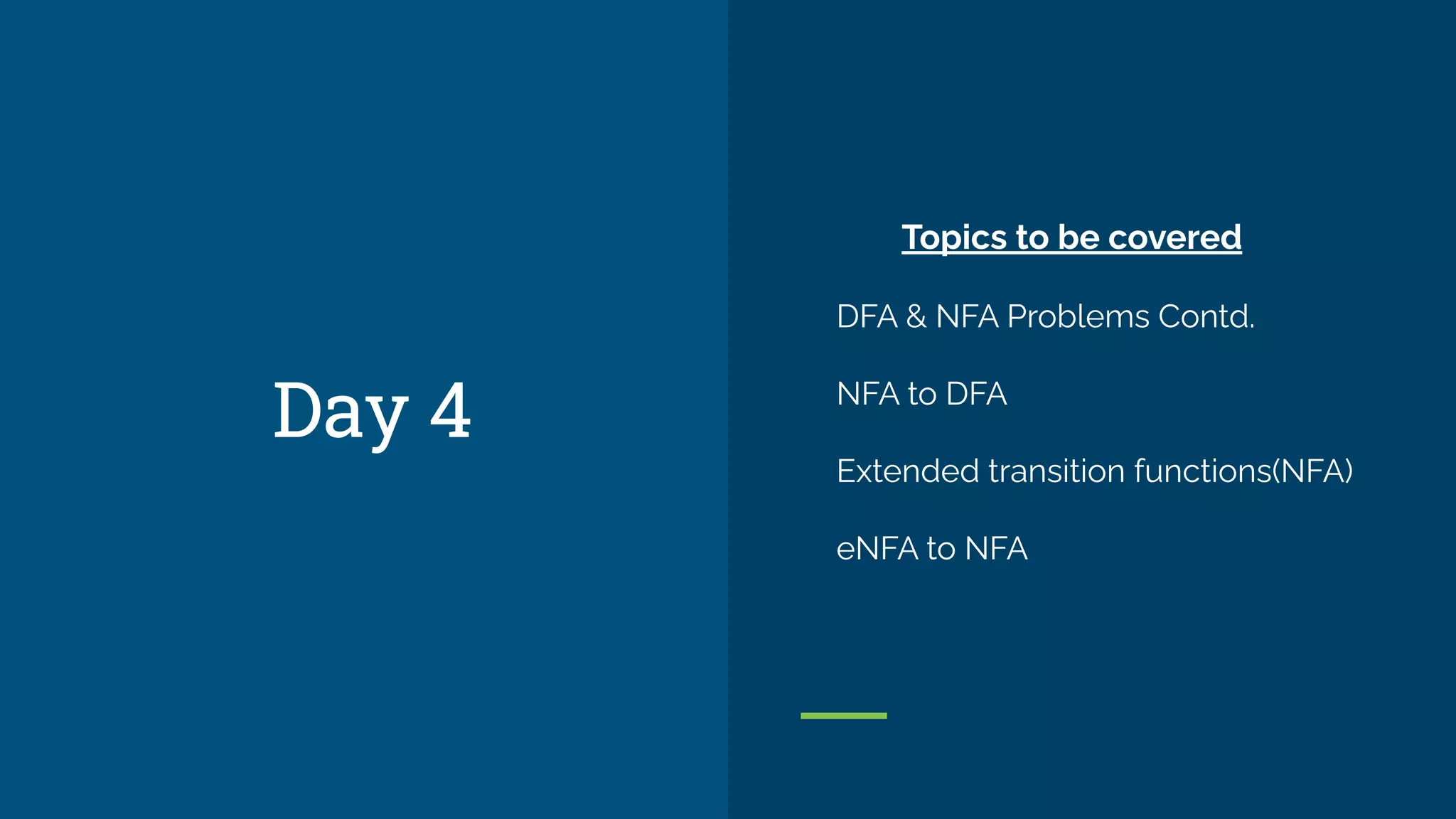 Day 4

Topics to be covered

DFA & NFA Problems Contd.

NFA to DFA

Extended transition functions(NFA)

eNFA to NFA